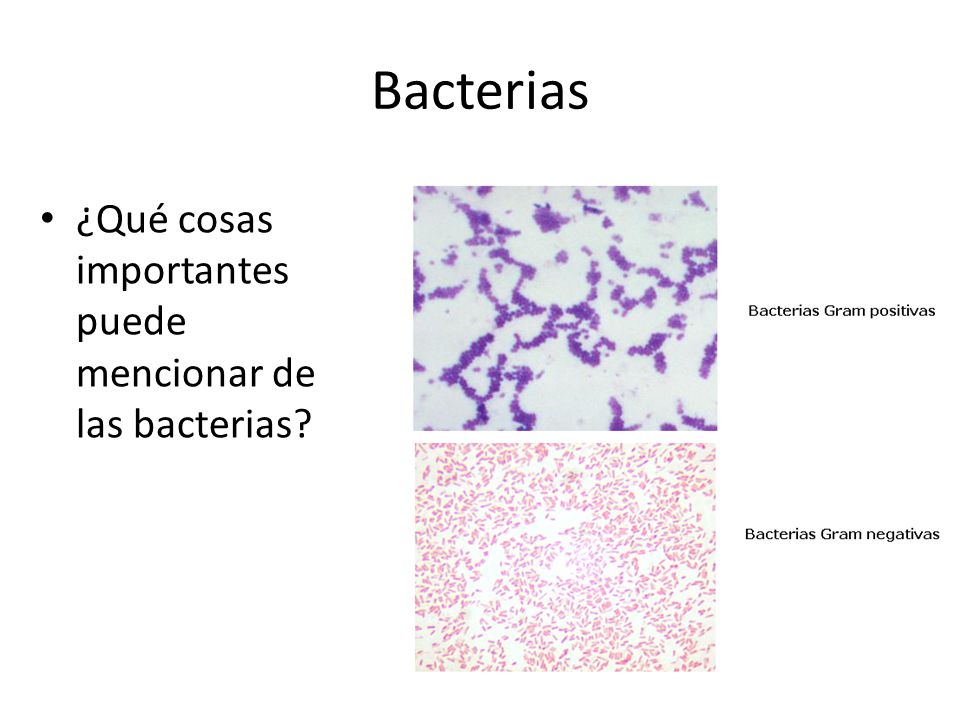 Bacterias

• ¿Qué cosas importantes puede mencionar de las bacterias?

Bacterias Gram positivas

Bacterias Gram negativas